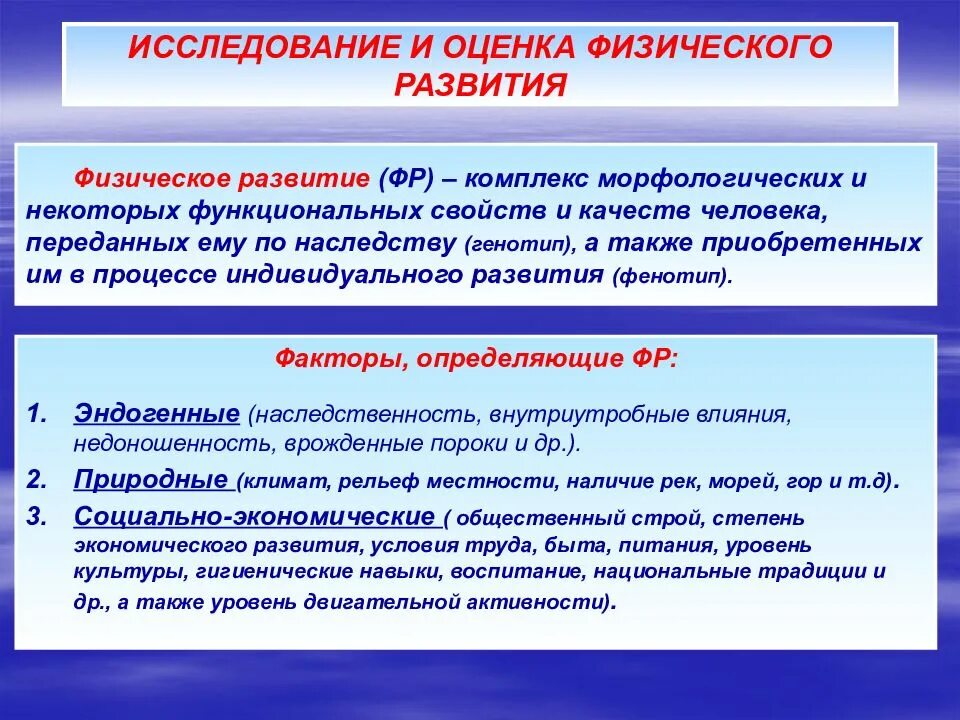 ИССЛЕДОВАНИЕ И ОЦЕНКА ФИЗИЧЕСКОГО РАЗВИТИЯ

Физическое развитие (ФР) – комплекс морфологических и некоторых функциональных свойств и качеств человека, переданных ему по наследству (генотип), а также приобретенных им в процессе индивидуального развития (фенотип).

Факторы, определяющие ФР:

1. Эндогенные (наследственность, внутриутробные влияния, недоношенность, врожденные пороки и др.).
2. Природные (климат, рельеф местности, наличие рек, морей, гор и т.д).
3. Социально-экономические ( общественный строй, степень экономического развития, условия труда, быта, питания, уровень культуры, гигиенические навыки, воспитание, национальные традиции и др., а также уровень двигательной активности).